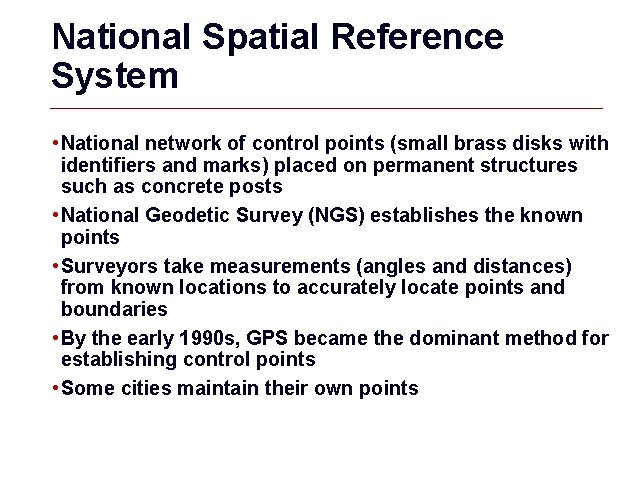 National Spatial Reference System

• National network of control points (small brass disks with identifiers and marks) placed on permanent structures such as concrete posts
• National Geodetic Survey (NGS) establishes the known points
• Surveyors take measurements (angles and distances) from known locations to accurately locate points and boundaries
• By the early 1990s, GPS became the dominant method for establishing control points
• Some cities maintain their own points